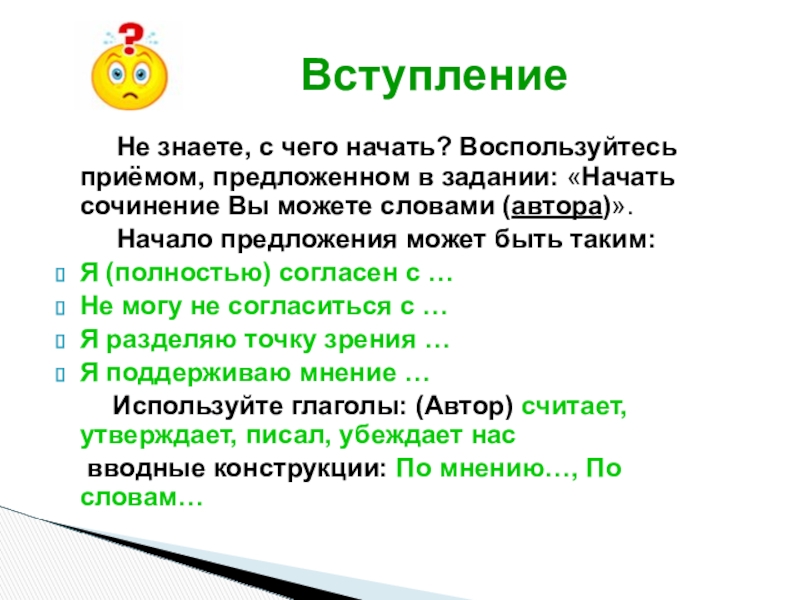 Вступление

Не знаете, с чего начать? Воспользуйтесь приёмом, предложенном в задании: «Начать сочинение Вы можете словами (автора)».

Начало предложения может быть таким:

Я (полностью) согласен с …
Не могу не согласиться с …
Я разделяю точку зрения …
Я поддерживаю мнение …

Используйте глаголы: (Автор) считает, утверждает, писал, убеждает нас

вводные конструкции: По мнению…, По словам…